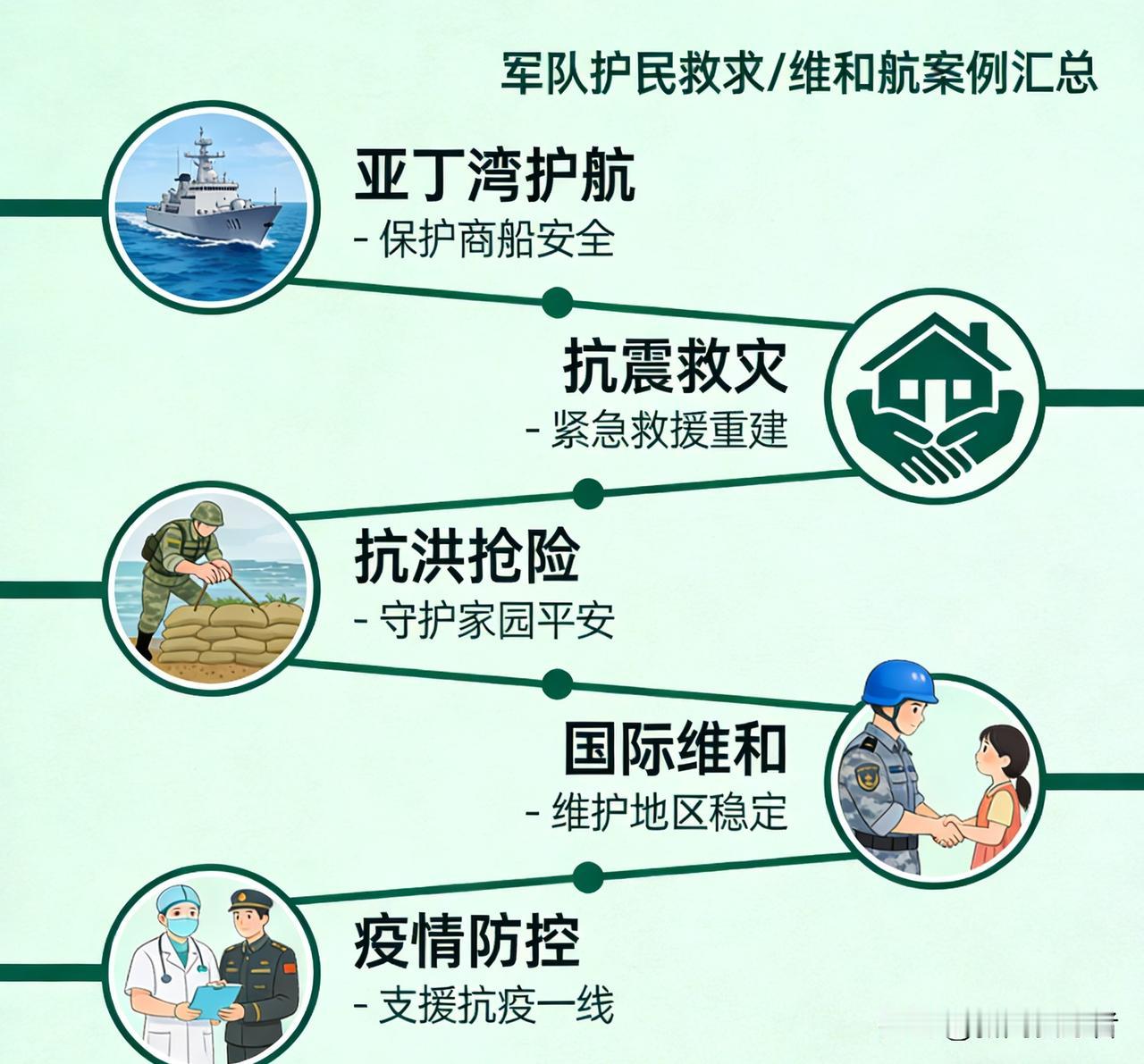 军队护民救求/维和航案例汇总

亚丁湾护航
- 保护商船安全

抗震救灾
- 紧急救援重建

抗洪抢险
- 守护家园平安

国际维和
- 维护地区稳定

疫情防控
- 支援抗疫一线